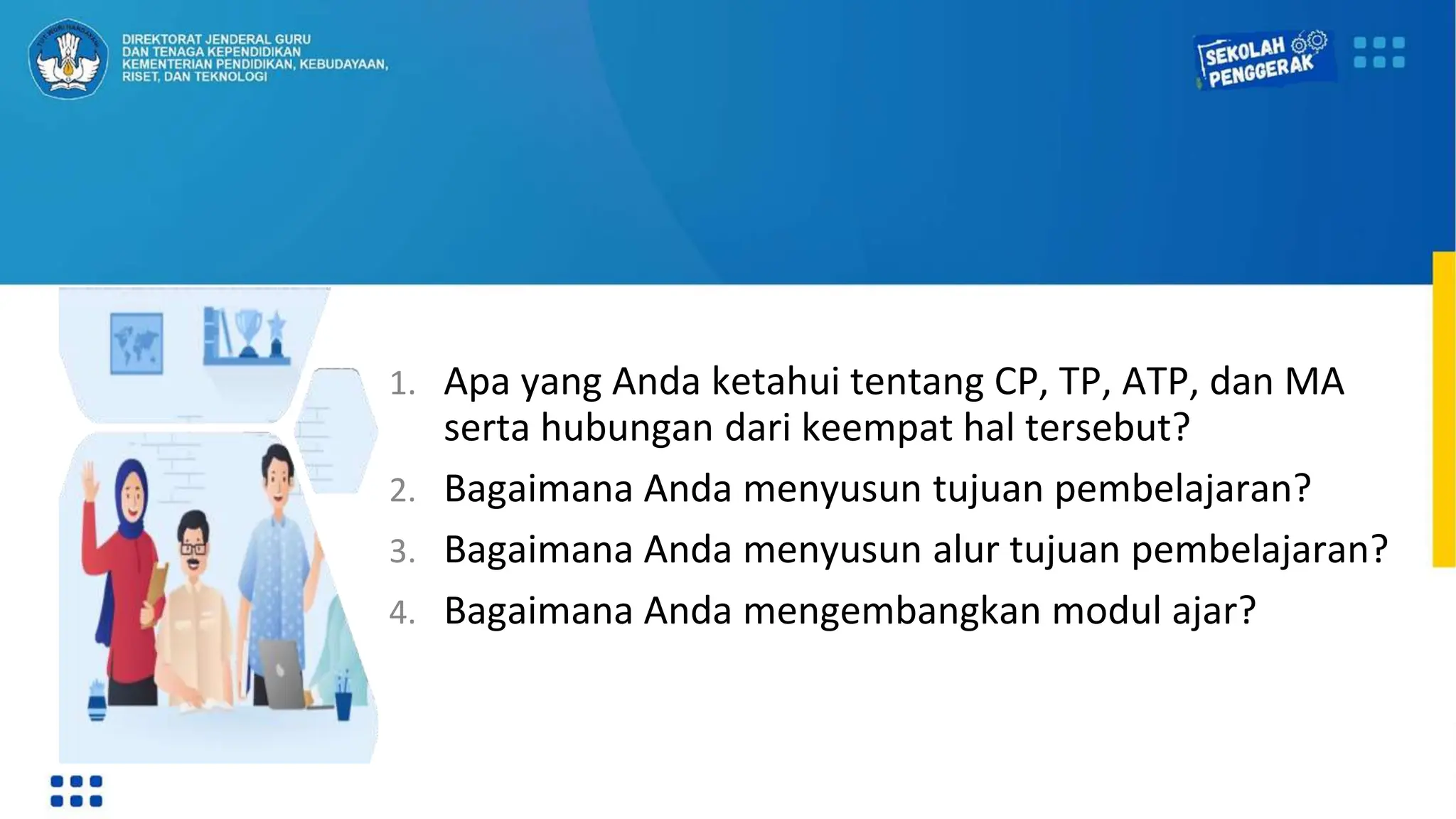 TUT WURI HANDAYANI

DIREKTORAT JENDERAL GURU DAN TENAGA KEPENDIDIKAN KEMENTERIAN PENDIDIKAN, KEBUDAYAAN, RISET, DAN TEKNOLOGI

SEKOLAH PENGGERAK

1. Apa yang Anda ketahui tentang CP, TP, ATP, dan MA serta hubungan dari keempat hal tersebut?
2. Bagaimana Anda menyusun tujuan pembelajaran?
3. Bagaimana Anda menyusun alur tujuan pembelajaran?
4. Bagaimana Anda mengembangkan modul ajar?